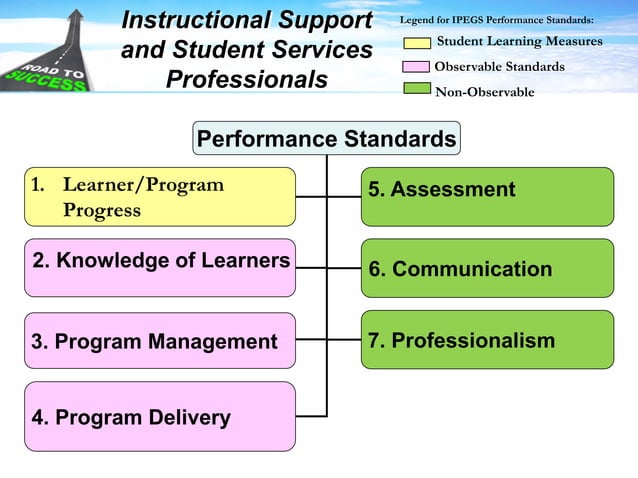 ROAD TO SUCCESS

Instructional Support and Student Services Professionals

Legend for IPEGS Performance Standards:

Student Learning Measures

Observable Standards

Non-Observable

Performance Standards

1. Learner/Program Progress

2. Knowledge of Learners

3. Program Management

4. Program Delivery

5. Assessment

6. Communication

7. Professionalism